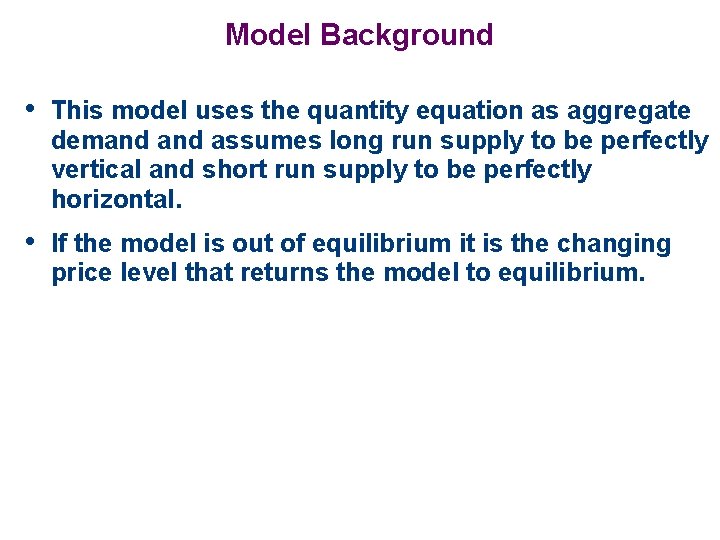 Model Background

• This model uses the quantity equation as aggregate demand and assumes long run supply to be perfectly vertical and short run supply to be perfectly horizontal.

• If the model is out of equilibrium it is the changing price level that returns the model to equilibrium.